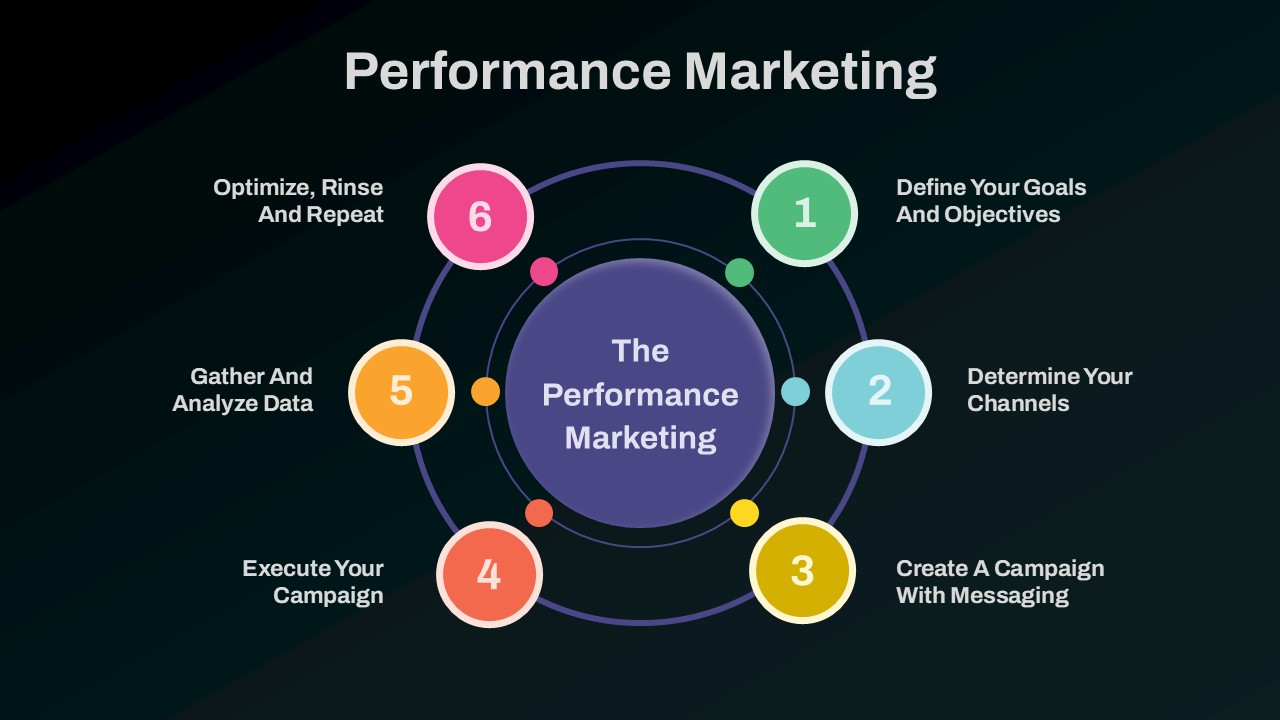 Performance Marketing

The Performance Marketing

1
Define Your Goals And Objectives

2
Determine Your Channels

3
Create A Campaign With Messaging

4
Execute Your Campaign

5
Gather And Analyze Data

6
Optimize, Rinse And Repeat